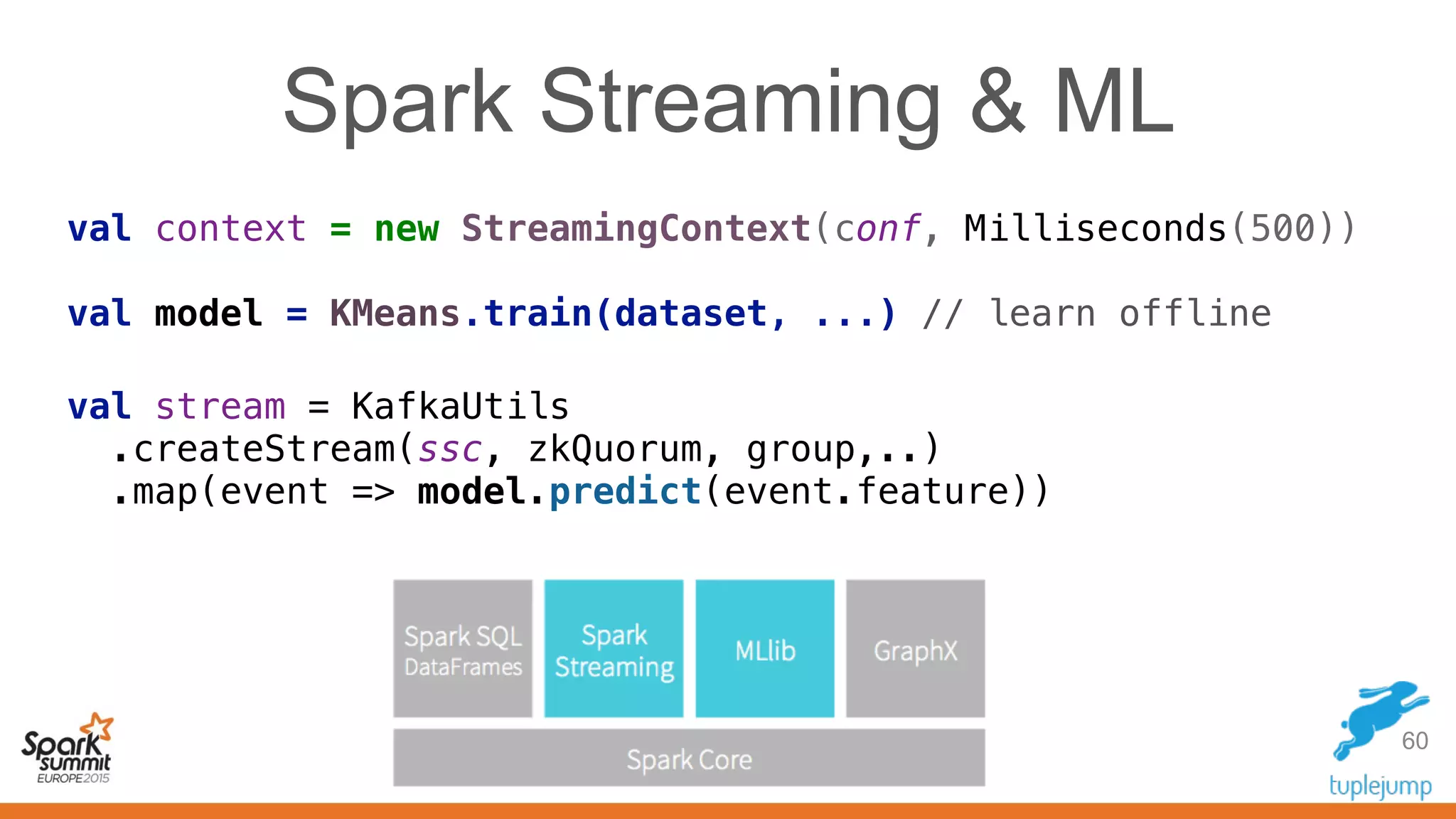 Spark Streaming & ML

val context = new StreamingContext(conf, Milliseconds(500))

val model = KMeans.train(dataset, ...) // learn offline

val stream = KafkaUtils
  .createStream(ssc, zkQuorum, group,..)
  .map(event => model.predict(event.feature))

Spark SQL DataFrames

Spark Streaming

MLlib

GraphX

Spark Core

Spark summit EUROPE 2015

60

tuplejump